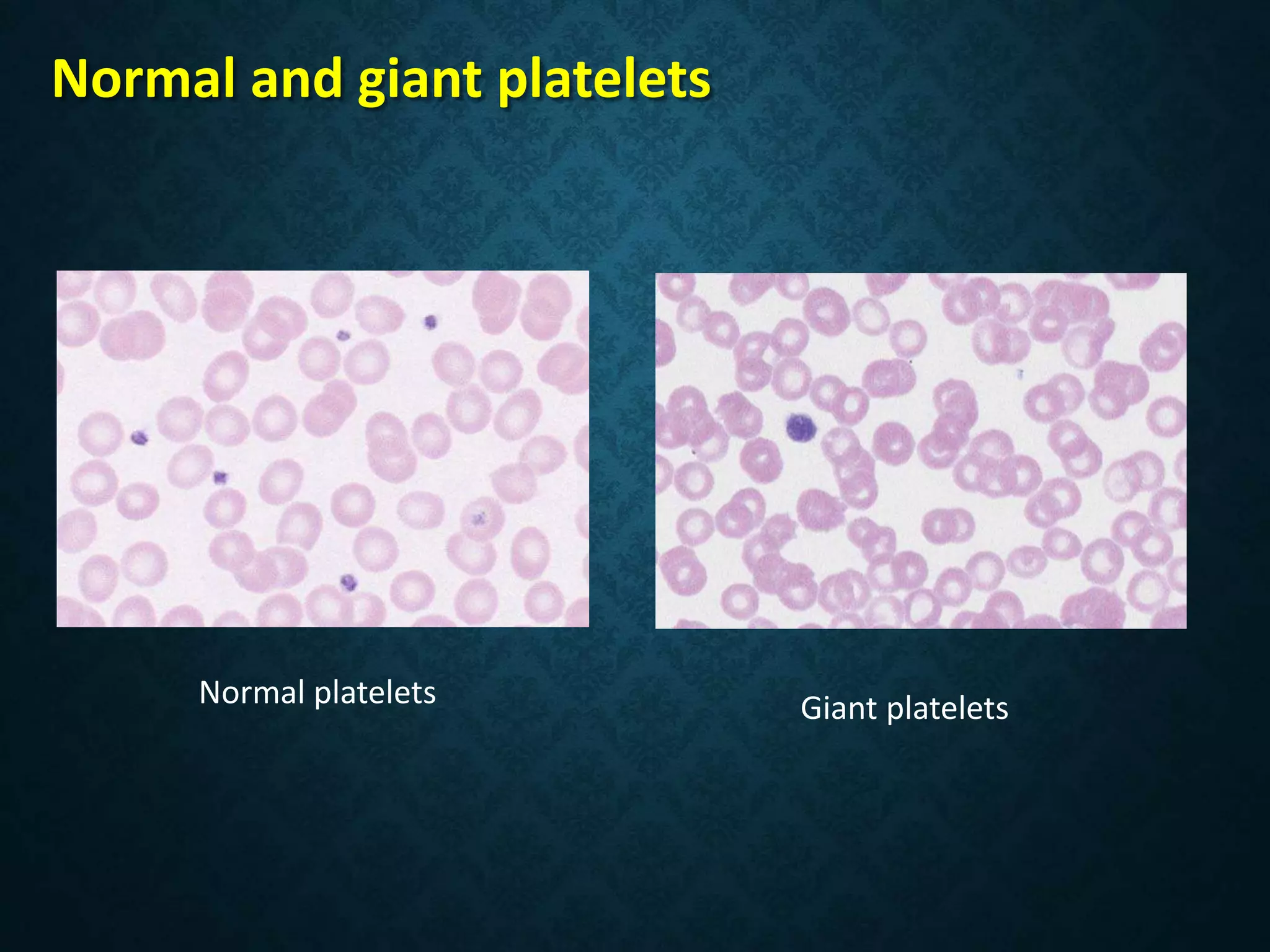 Normal and giant platelets

Normal platelets

Giant platelets